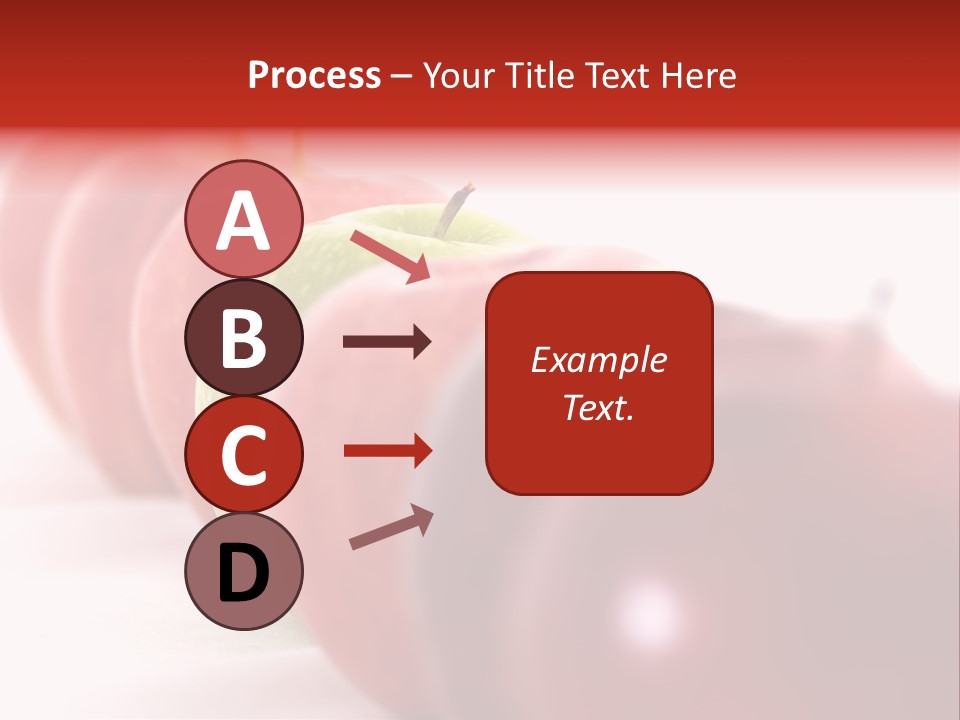 Process – Your Title Text Here

A

B

C

D

Example Text.